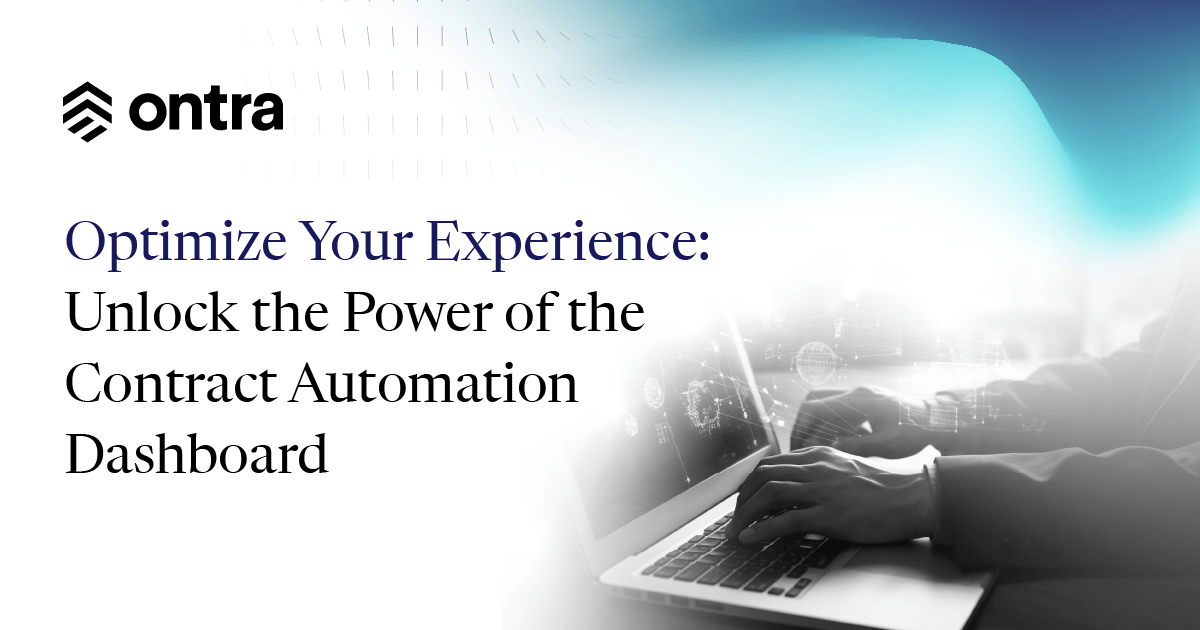 ontra

Optimize Your Experience: Unlock the Power of the Contract Automation Dashboard